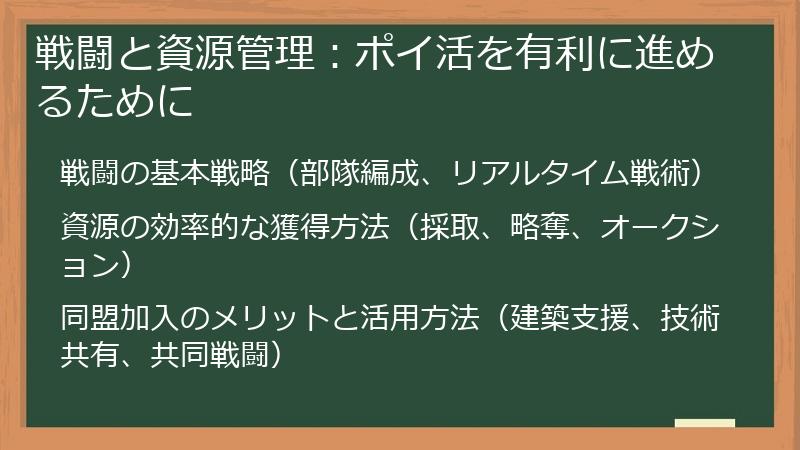 戦闘と資源管理：ポイ活を有利に進めるために

戦闘の基本戦略（部隊編成、リアルタイム戦術）

資源の効率的な獲得方法（採取、略奪、オークション）

同盟加入のメリットと活用方法（建築支援、技術共有、共同戦闘）